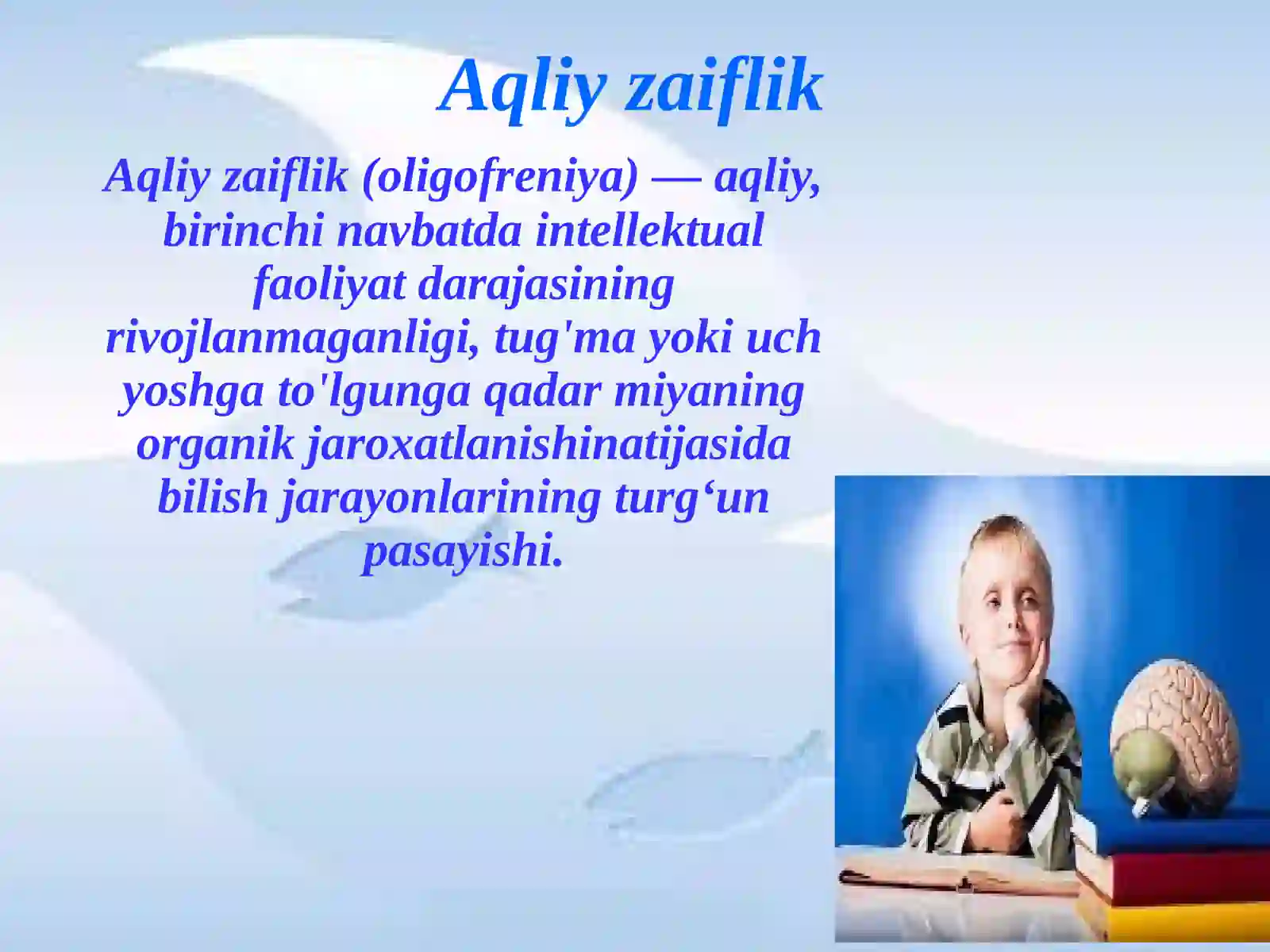 Aqliy zaiflik

Aqliy zaiflik (oligofreniya) — aqliy, birinchi navbatda intellektual faoliyat darajasining rivojlanmaganligi, tug'ma yoki uch yoshga to'lgunga qadar miyaning organik jaroxatlanishinatijasida bilish jarayonlarining turg‘un pasayishi.